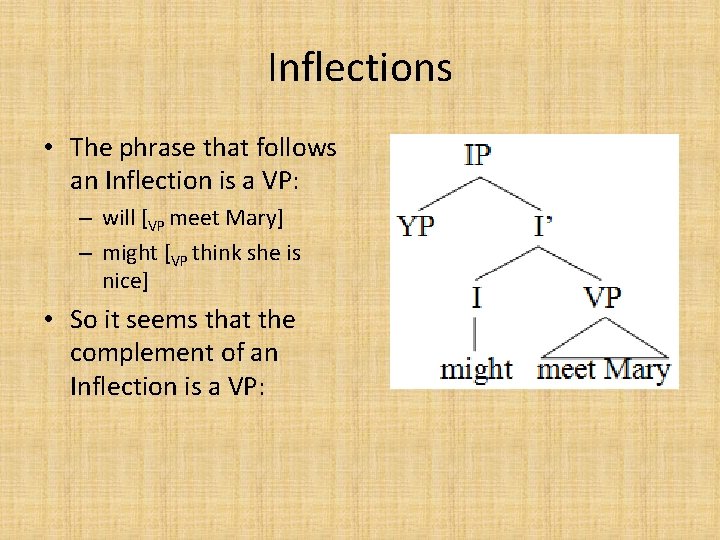 Inflections

• The phrase that follows an Inflection is a VP:
  – will [$_{VP}$ meet Mary]
  – might [$_{VP}$ think she is nice]
• So it seems that the complement of an Inflection is a VP:

IP
YP
I'
I
VP
might
meet Mary